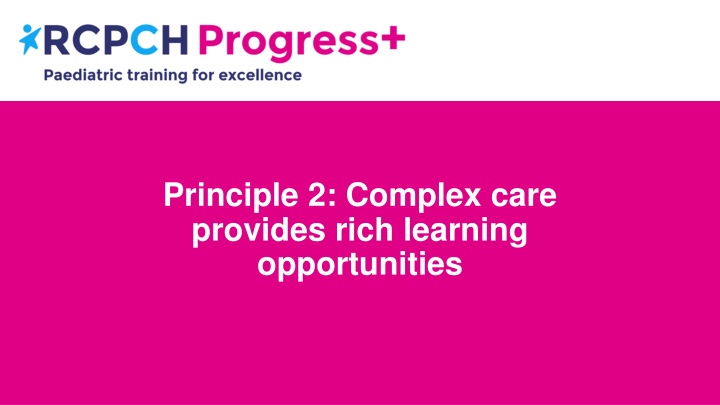 RCPCH Progress+
Paediatric training for excellence

Principle 2: Complex care provides rich learning opportunities